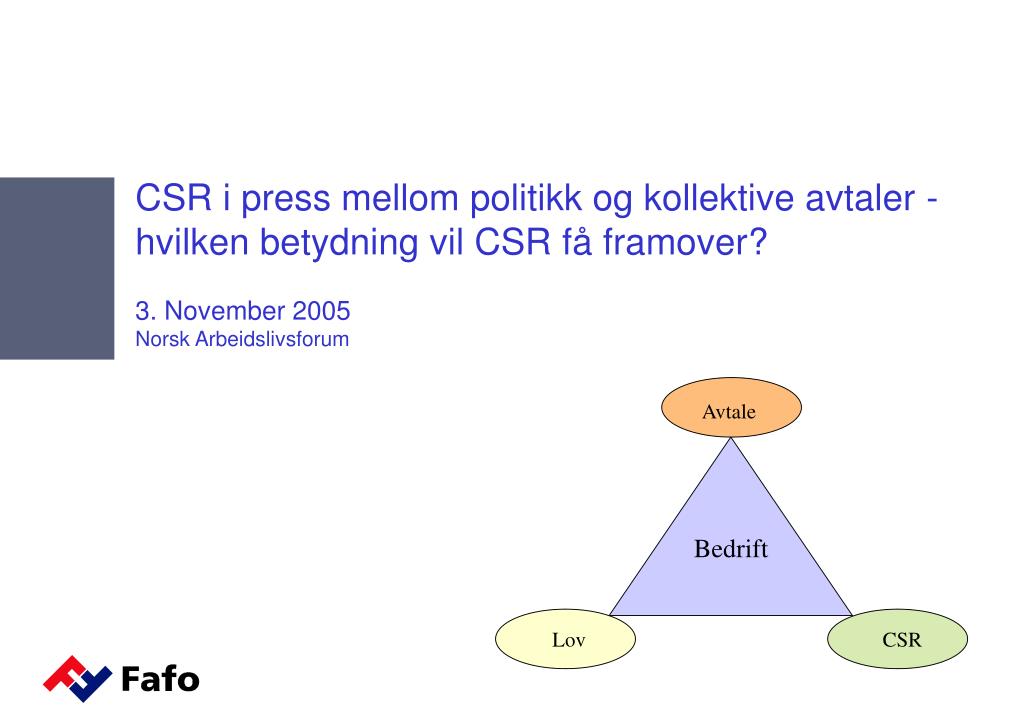 CSR i press mellom politikk og kollektive avtaler - hvilken betydning vil CSR få framover?

3. November 2005
Norsk Arbeidslivsforum

Avtale

Bedrift

Lov

CSR

Fafo